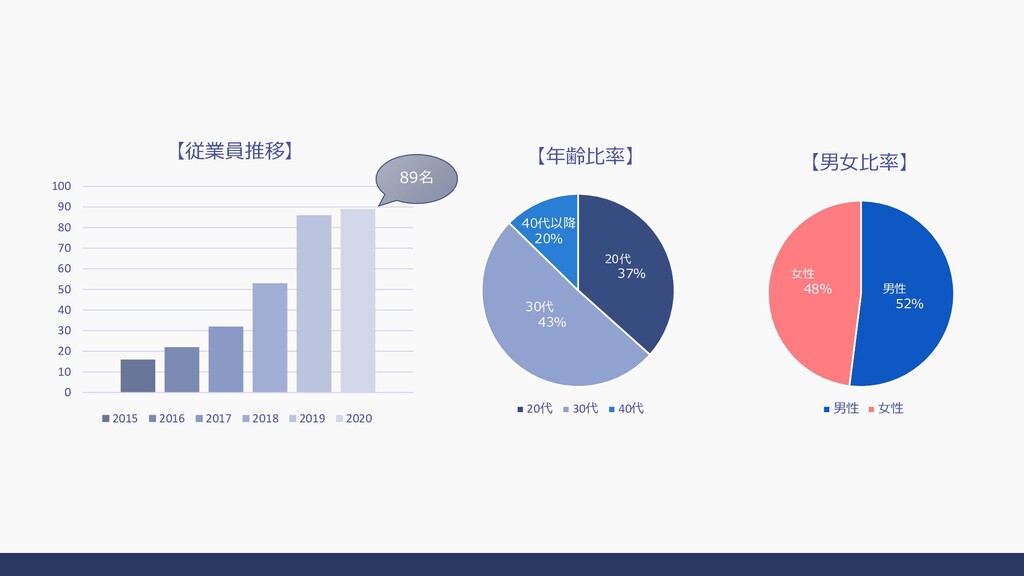 【従業員推移】

89名

100
90
80
70
60
50
40
30
20
10
0

2015 2016 2017 2018 2019 2020

【年齢比率】

40代以降
20%

20代
37%

30代
43%

20代 30代 40代

【男女比率】

女性
48%

男性
52%

男性 女性